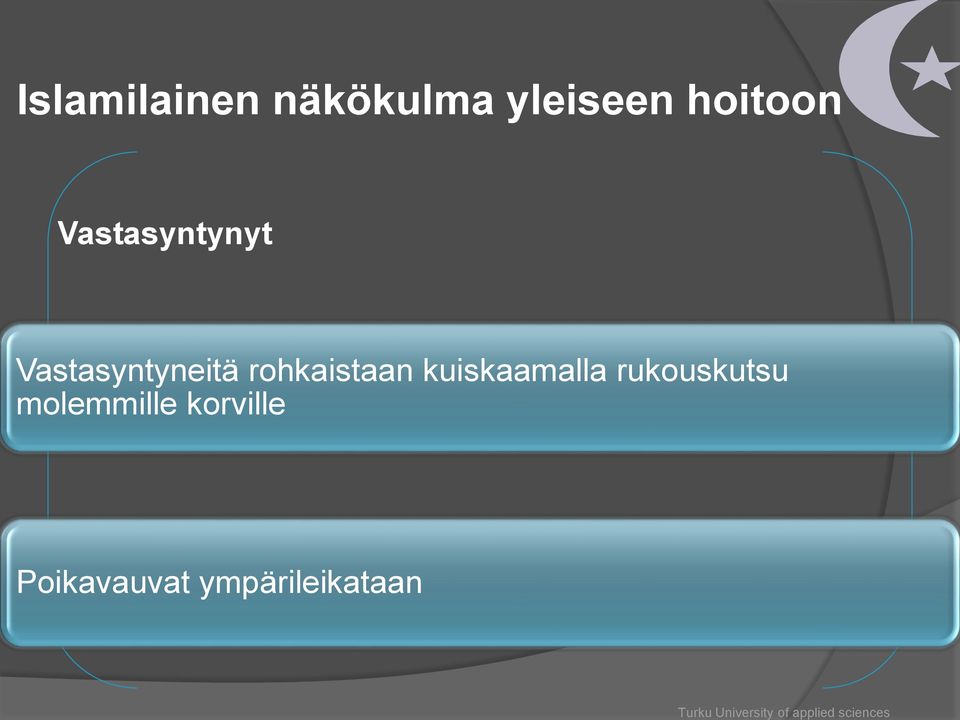 Islamilainen näkökulma yleiseen hoitoon

Vastasyntynyt

Vastasyntyneitä rohkaistaan kuiskaamalla rukouskutsu molemmille korville

Poikavauvat ympärileikataan

Turku University of applied sciences